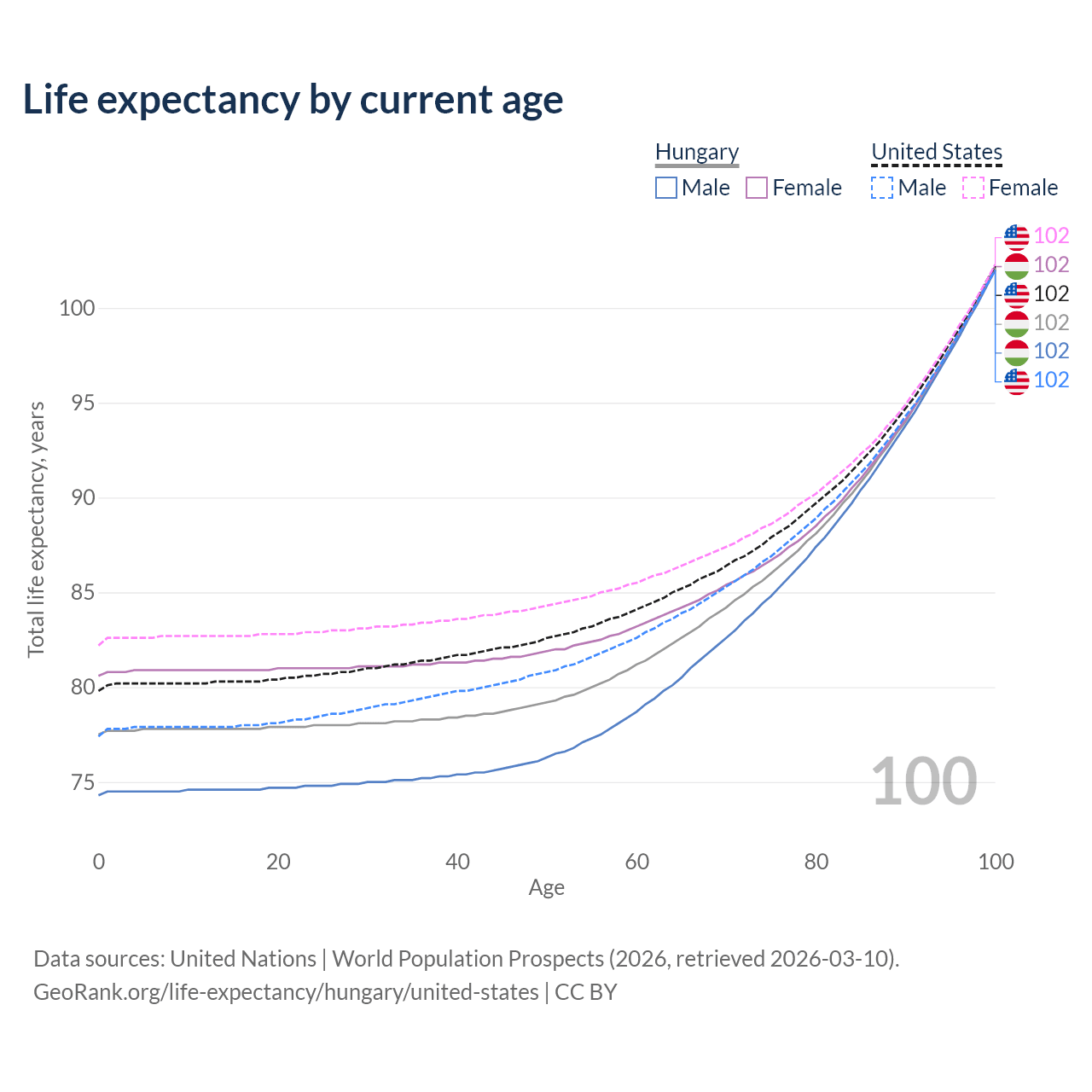 Life expectancy by current age

Hungary
Male Female

United States
Male Female

102
102
102
102
102
102

100
95
90
85
80
75

Total life expectancy, years

100

0 20 40 60 80 100

Age

Data sources: United Nations | World Population Prospects (2026, retrieved 2026-03-10).
GeoRank.org/life-expectancy/hungary/united-states | CC BY